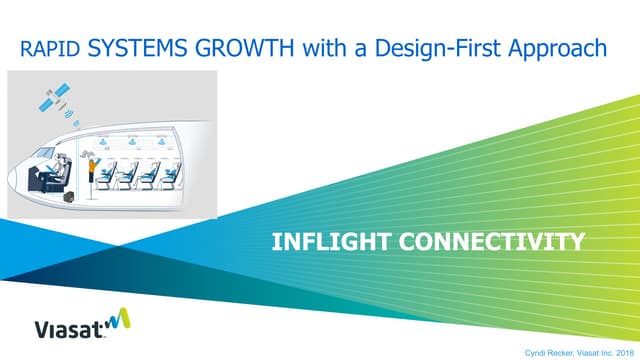 RAPID SYSTEMS GROWTH with a Design-First Approach

INFLIGHT CONNECTIVITY

Viasat

Cyndi Recker, Viasat Inc. 2018